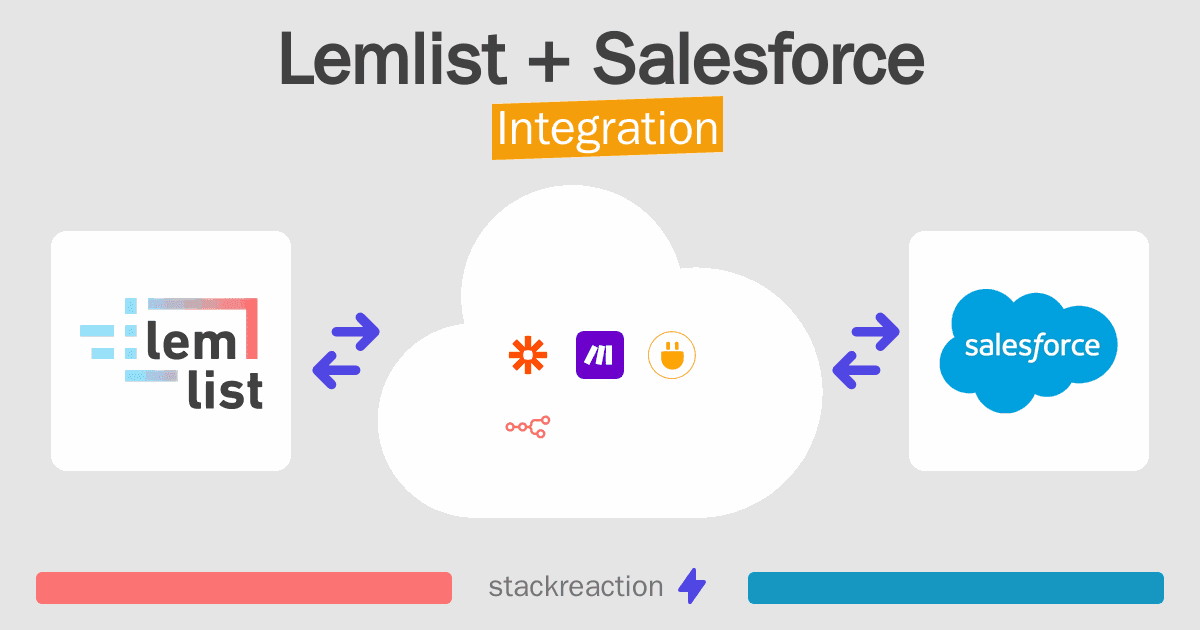 Lemlist + Salesforce
Integration

lem
list

salesforce

stackreaction